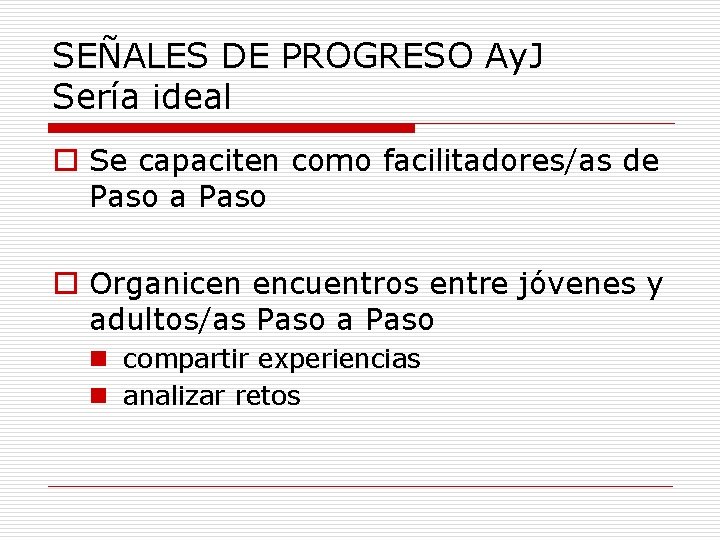 SEÑALES DE PROGRESO AyJ
Sería ideal

Se capaciten como facilitadores/as de Paso a Paso

Organicen encuentros entre jóvenes y adultos/as Paso a Paso

compartir experiencias

analizar retos